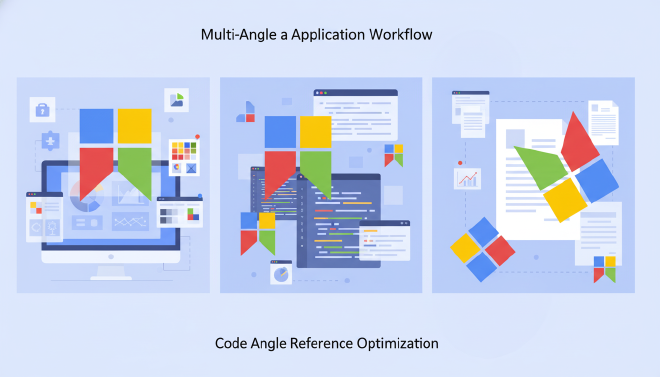 Multi-Angle a Application Workflow

Code Angle Reference Optimization